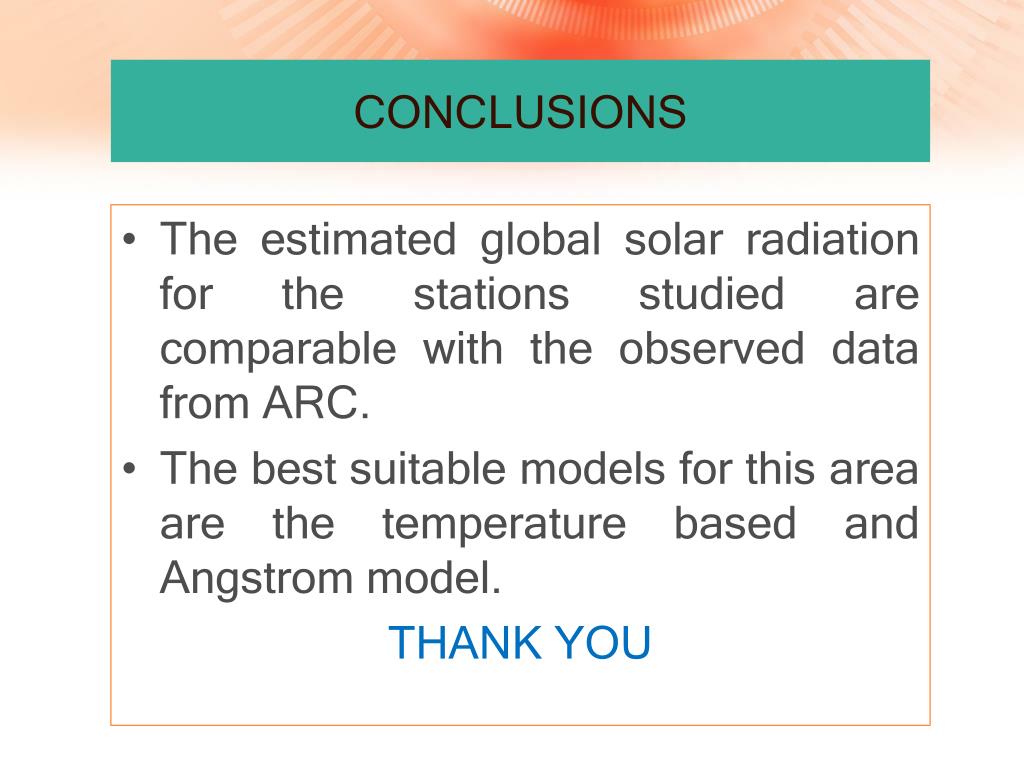 CONCLUSIONS

• The estimated global solar radiation for the stations studied are comparable with the observed data from ARC.
• The best suitable models for this area are the temperature based and Angstrom model.

THANK YOU